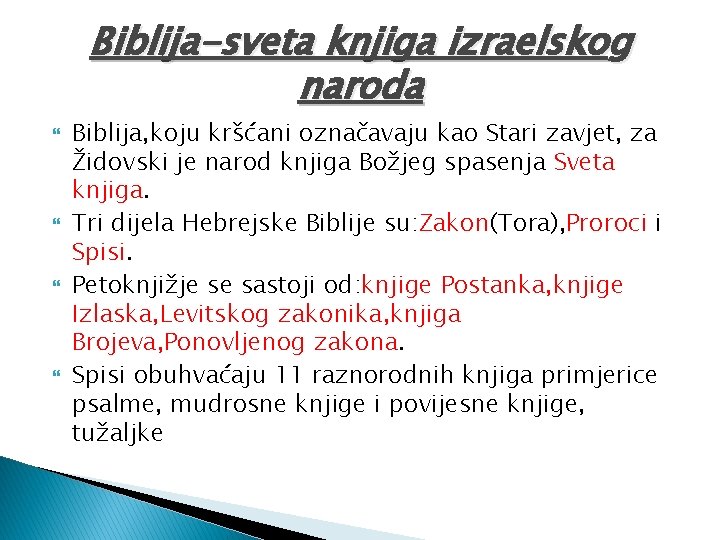 Biblija-sveta knjiga izraelskog naroda

Biblija,koju kršćani označavaju kao Stari zavjet, za Židovski je narod knjiga Božjeg spasenja Sveta knjiga.

Tri dijela Hebrejske Biblije su:Zakon(Tora),Proroci i Spisi.

Petoknjižje se sastoji od:knjige Postanka,knjige Izlaska,Levitskog zakonika,knjiga Brojeva,Ponovljenog zakona.

Spisi obuhvaćaju 11 raznorodnih knjiga primjerice psalme, mudrosne knjige i povijesne knjige, tužaljke